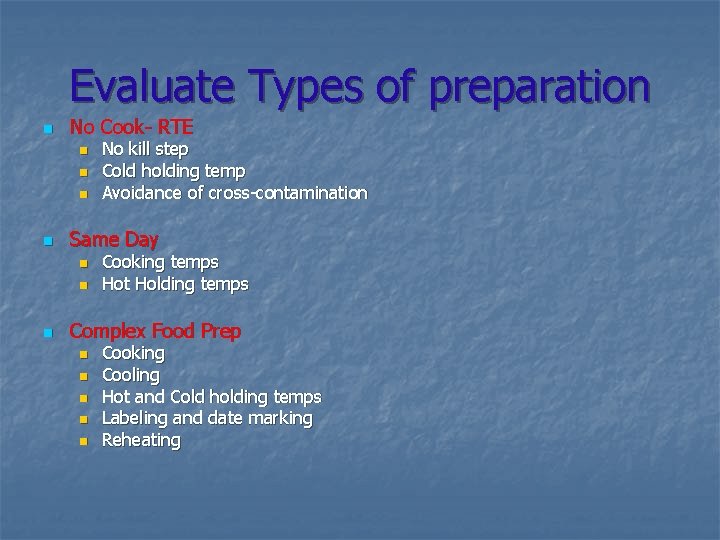 Evaluate Types of preparation

- No Cook- RTE
  - No kill step
  - Cold holding temp
  - Avoidance of cross-contamination

- Same Day
  - Cooking temps
  - Hot Holding temps

- Complex Food Prep
  - Cooking
  - Cooling
  - Hot and Cold holding temps
  - Labeling and date marking
  - Reheating